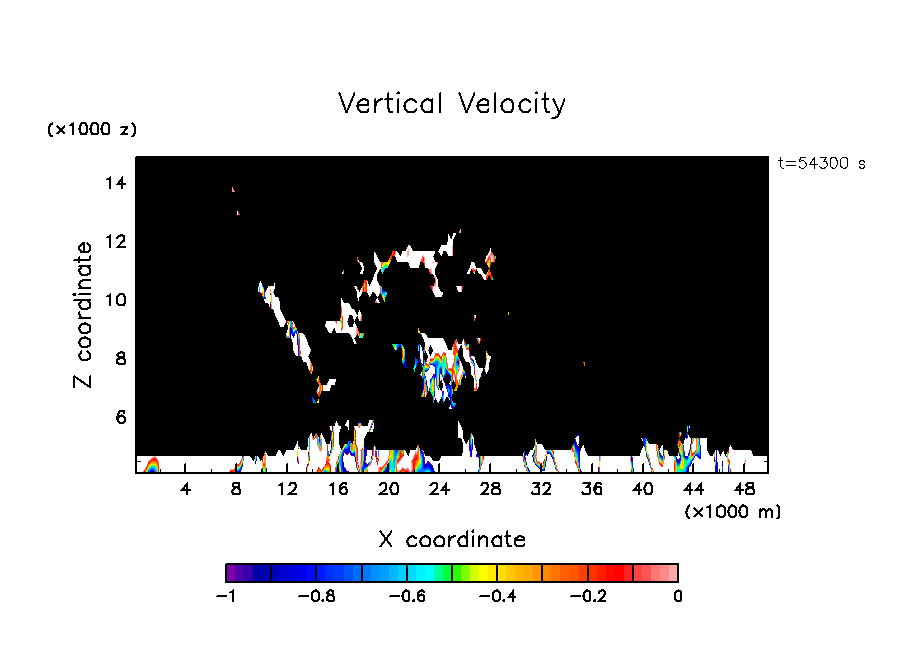 Vertical Velocity

(×1000 z)

t=54300 s

14
12
10
8
6

Z coordinate

4 8 12 16 20 24 28 32 36 40 44 48

(×1000 m)

X coordinate

−1 −0.8 −0.6 −0.4 −0.2 0